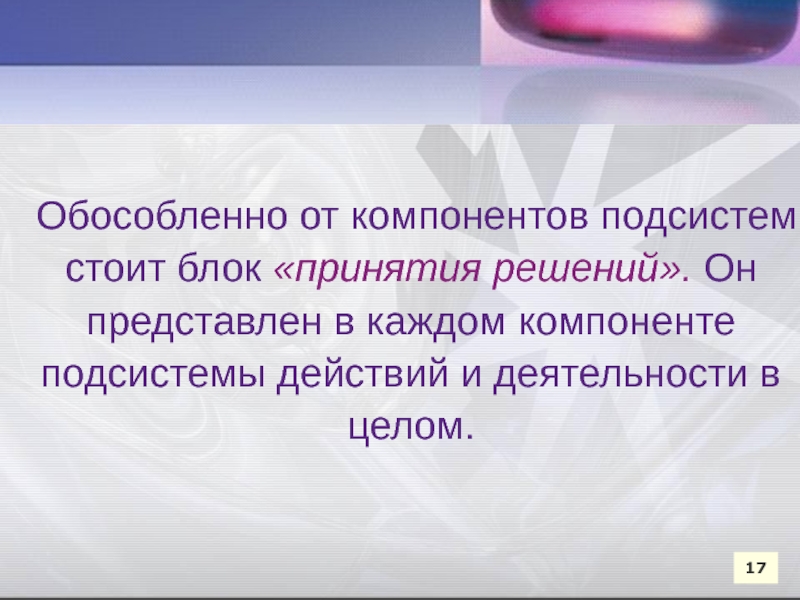 Обособленно от компонентов подсистем стоит блок «принятия решений». Он представлен в каждом компоненте подсистемы действий и деятельности в целом.

17